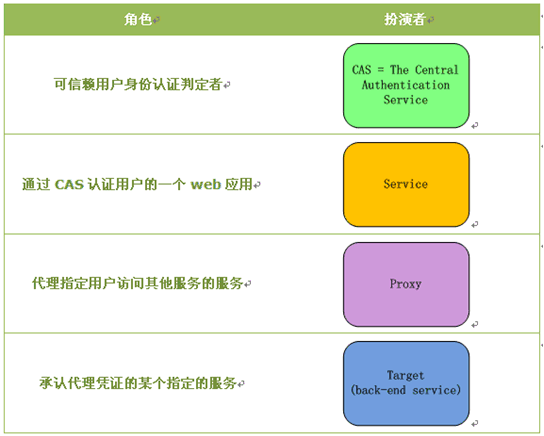 | 角色 | 扮演者 |
|---|---|
| 可信赖用户身份认证判定者 | CAS = The Central Authentication Service |
| 通过 CAS 认证用户的一个 web 应用 | Service |
| 代理指定用户访问其他服务的服务 | Proxy |
| 承认代理凭证的某个指定的服务 | Target (back-end service) |